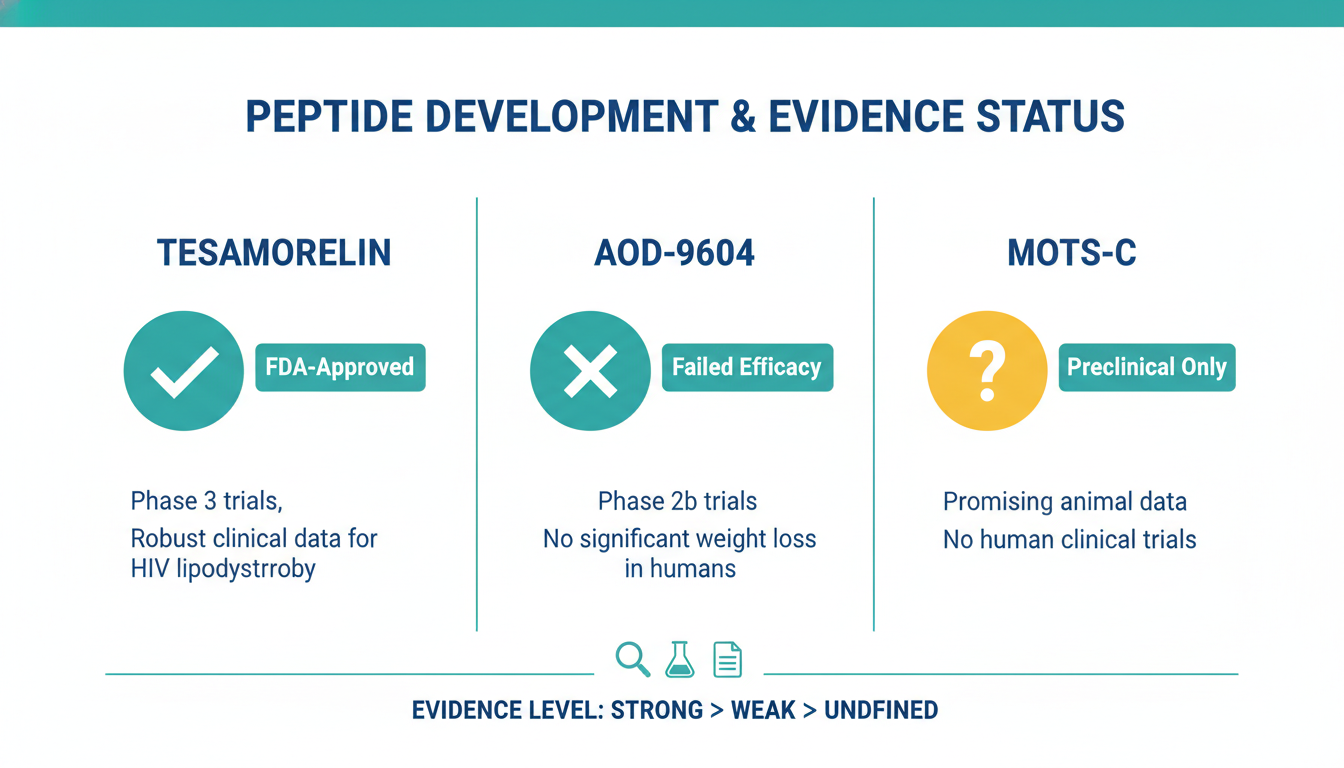 PEPTIDE DEVELOPMENT & EVIDENCE STATUS

TESAMORELIN

FDA-Approved

Phase 3 trials,
Robust clinical data for HIV lipodystrroby

AOD-9604

Failed Efficacy

Phase 2b trials
No significant weight loss in humans

MOTS-C

?

Preclinical Only

Promising animal data
No human clinical trials

EVIDENCE LEVEL: STRONG > WEAK > UNDFINED